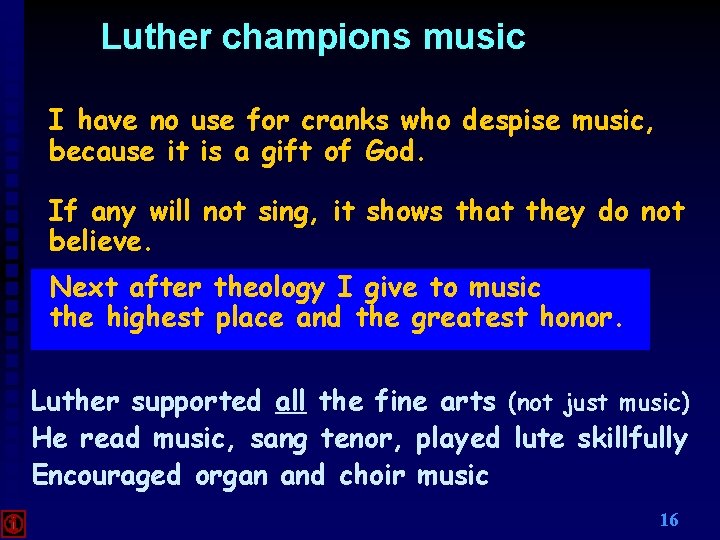 Luther champions music

I have no use for cranks who despise music, because it is a gift of God.

If any will not sing, it shows that they do not believe.

Next after theology I give to music the highest place and the greatest honor.

Luther supported all the fine arts (not just music)
He read music, sang tenor, played lute skillfully
Encouraged organ and choir music

16